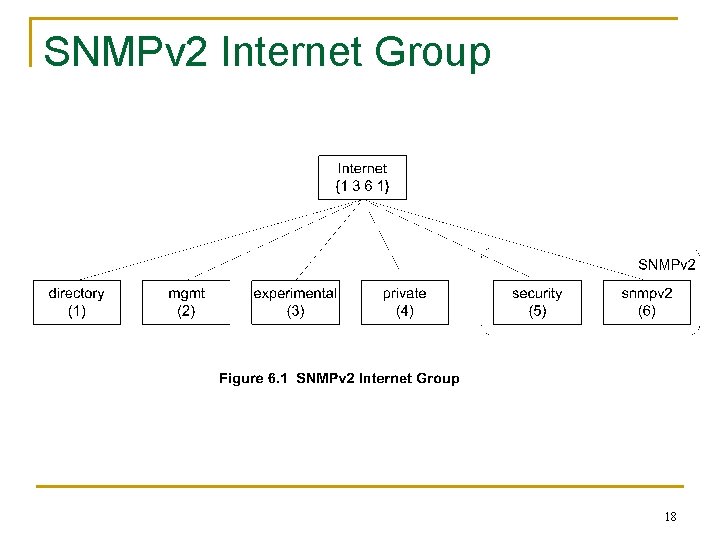 SNMPv2 Internet Group

Internet
{1 3 6 1}

SNMPv2

directory
(1)

mgmt
(2)

experimental
(3)

private
(4)

security
(5)

snmpv2
(6)

Figure 6.1 SNMPv2 Internet Group

18